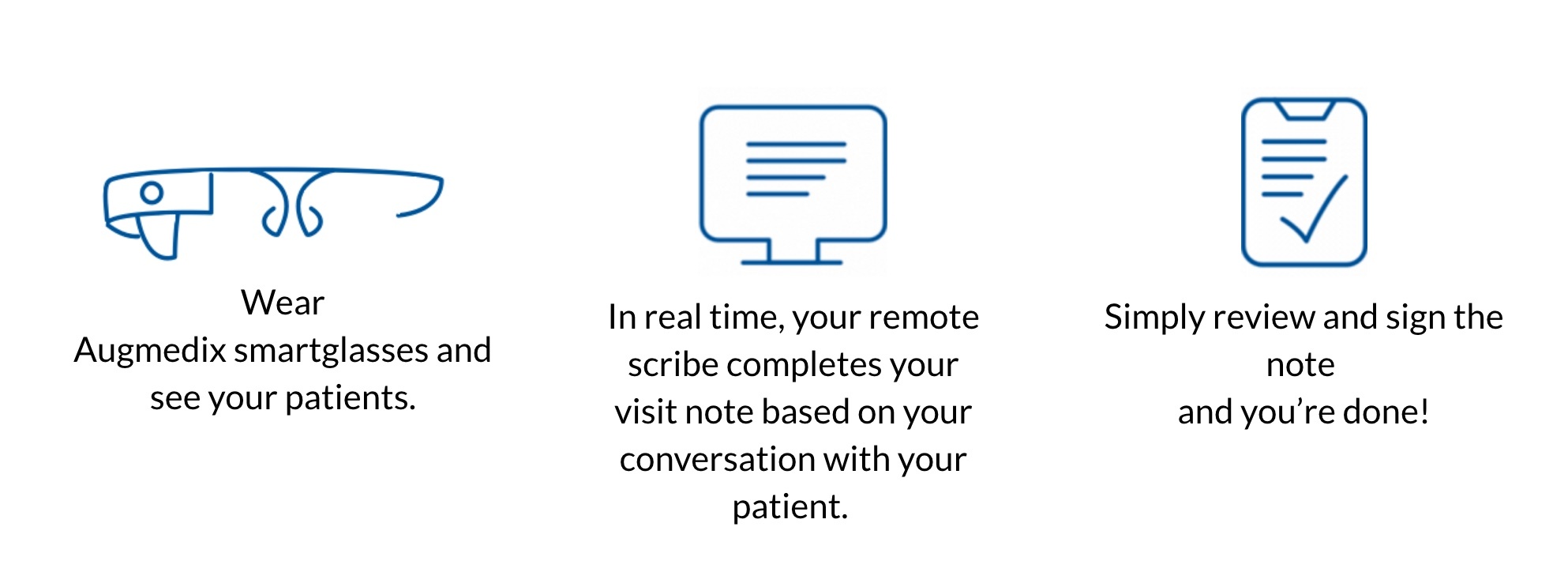 Wear
Augmedix smartglasses and see your patients.

In real time, your remote scribe completes your visit note based on your conversation with your patient.

Simply review and sign the note
and you’re done!